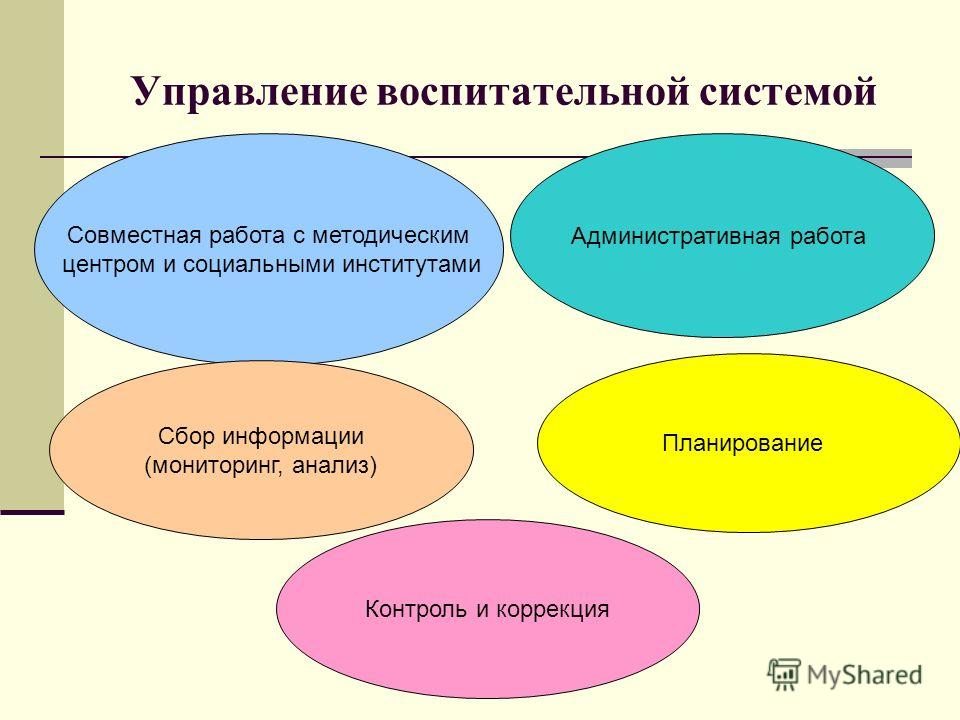 Управление воспитательной системой

Совместная работа с методическим центром и социальными институтами

Административная работа

Сбор информации (мониторинг, анализ)

Планирование

Контроль и коррекция

MyShared